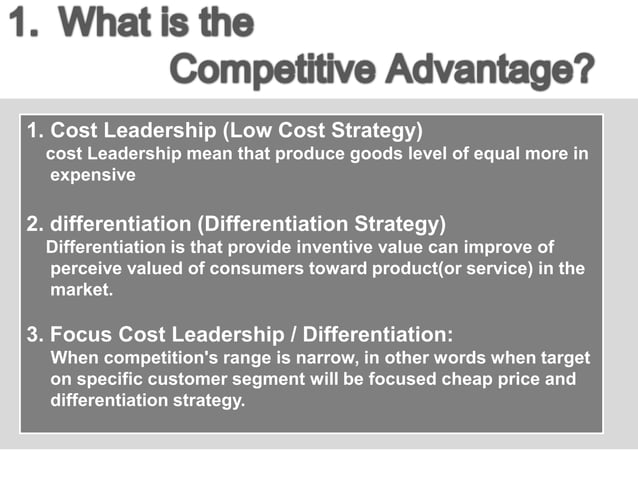 1. What is the Competitive Advantage?

1. Cost Leadership (Low Cost Strategy)
cost Leadership mean that produce goods level of equal more in expensive

2. differentiation (Differentiation Strategy)
Differentiation is that provide inventive value can improve of perceive valued of consumers toward product(or service) in the market.

3. Focus Cost Leadership / Differentiation:
When competition's range is narrow, in other words when target on specific customer segment will be focused cheap price and differentiation strategy.